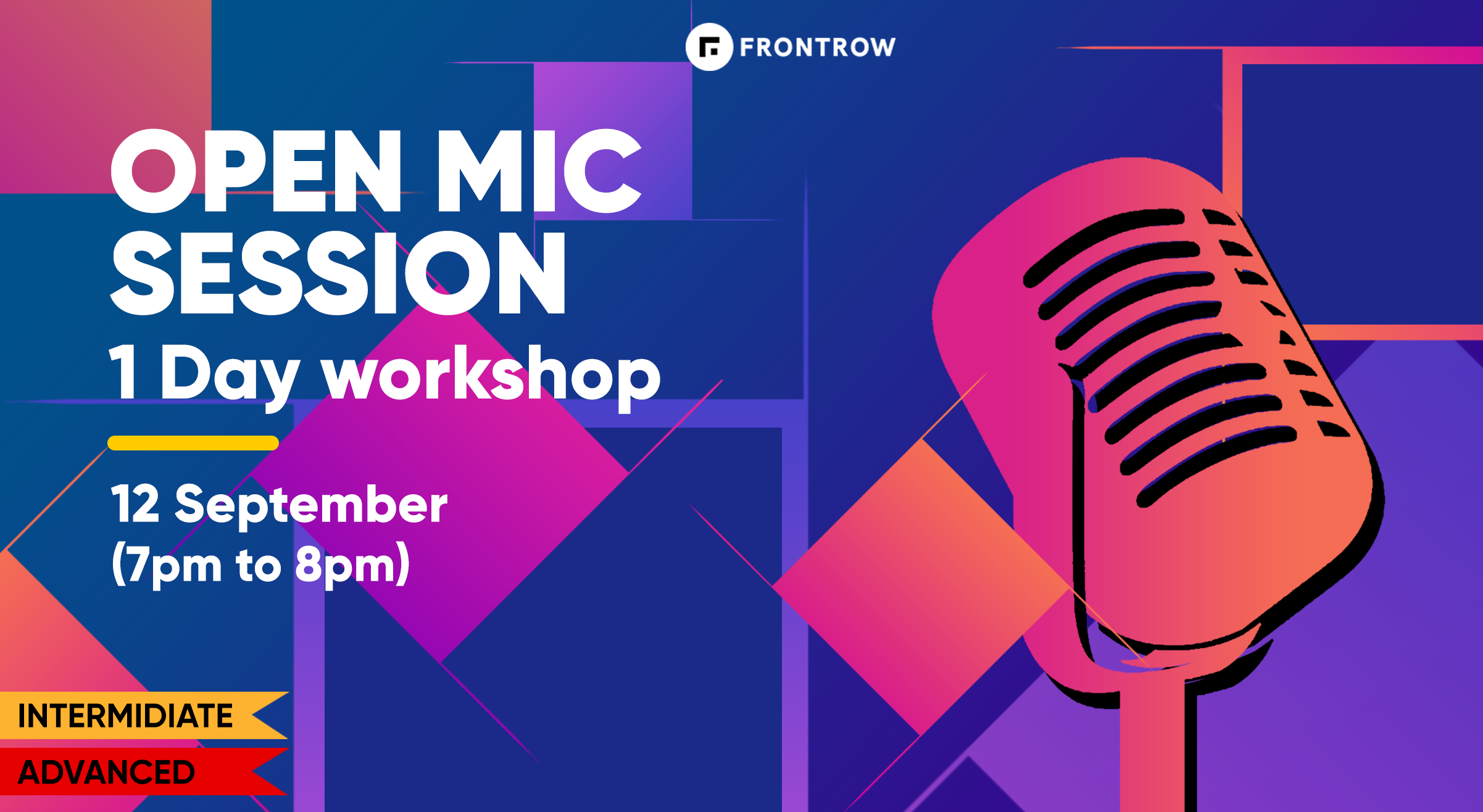 FRONTROW

OPEN MIC SESSION
1 Day workshop

12 September
(7pm to 8pm)

INTERMIDIATE
ADVANCED